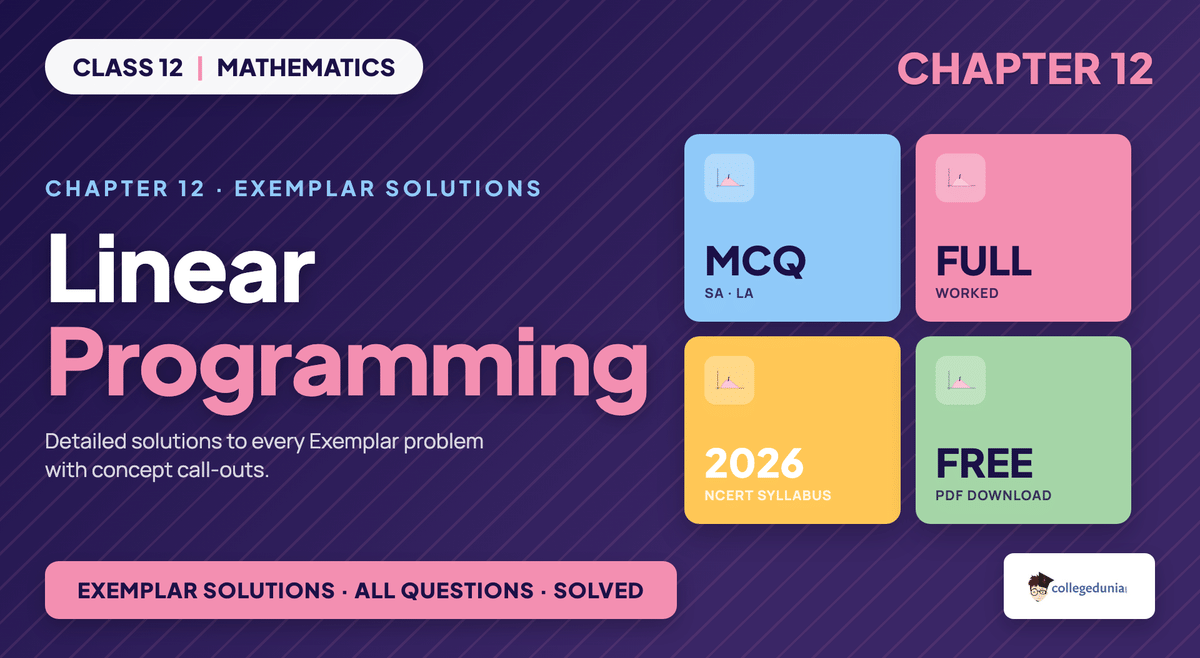 CLASS 12 | MATHEMATICS

CHAPTER 12

CHAPTER 12 · EXEMPLAR SOLUTIONS

Linear Programming

Detailed solutions to every Exemplar problem with concept call-outs.

MCQ
SA · LA

FULL
WORKED

2026
NCERT SYLLABUS

FREE
PDF DOWNLOAD

EXEMPLAR SOLUTIONS · ALL QUESTIONS · SOLVED

collegedunia